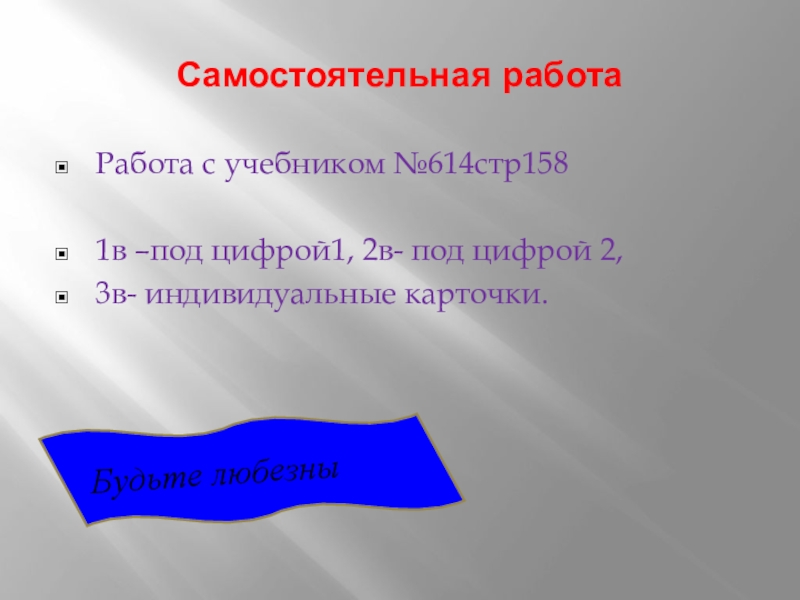 Самостоятельная работа

Работа с учебником №614стр158

1в –под цифрой1, 2в- под цифрой 2,
3в- индивидуальные карточки.

Будьте любезны